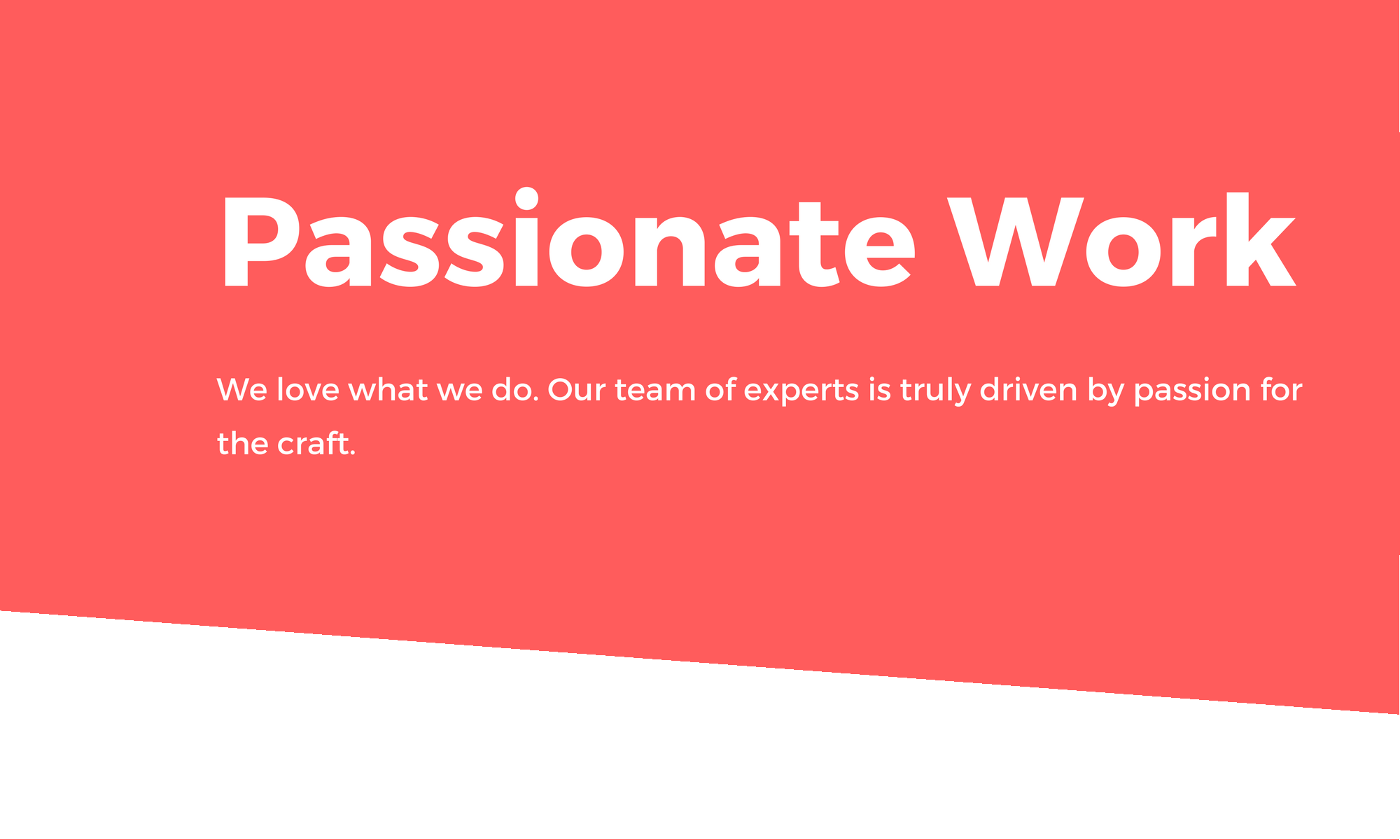 Passionate Work

We love what we do. Our team of experts is truly driven by passion for the craft.